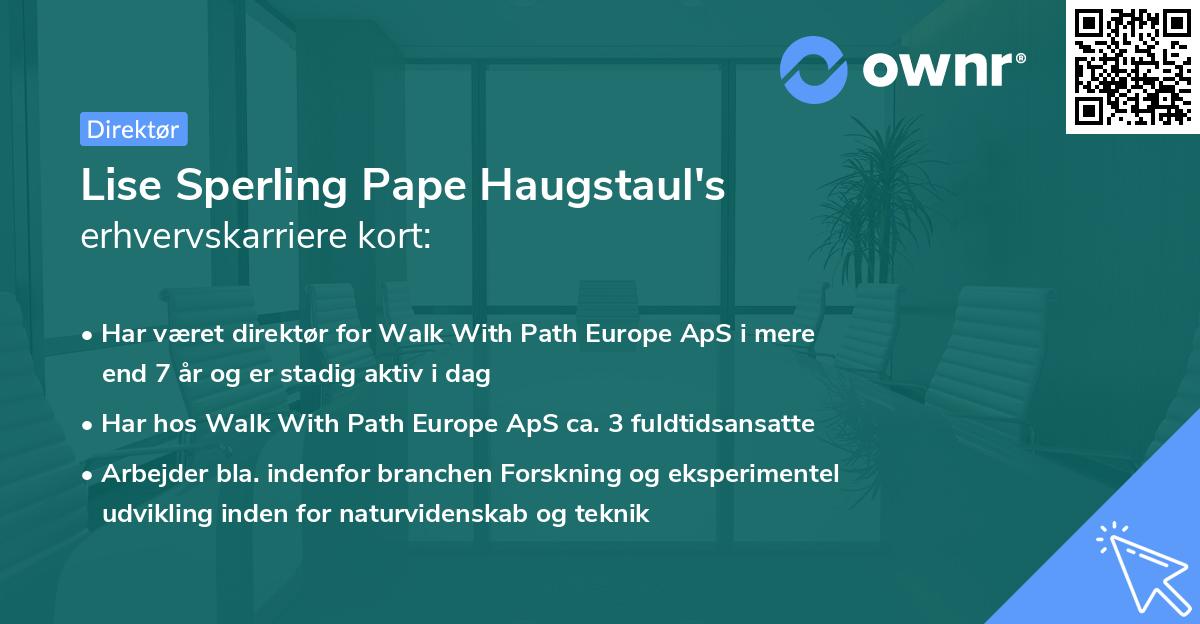 ownr®

Direktør

Lise Sperling Pape Haugstaul's erhvervskarriere kort:

• Har været direktør for Walk With Path Europe ApS i mere end 7 år og er stadig aktiv i dag

• Har hos Walk With Path Europe ApS ca. 3 fuldtidsansatte

• Arbejder bla. indenfor branchen Forskning og eksperimentel udvikling inden for naturvidenskab og teknik